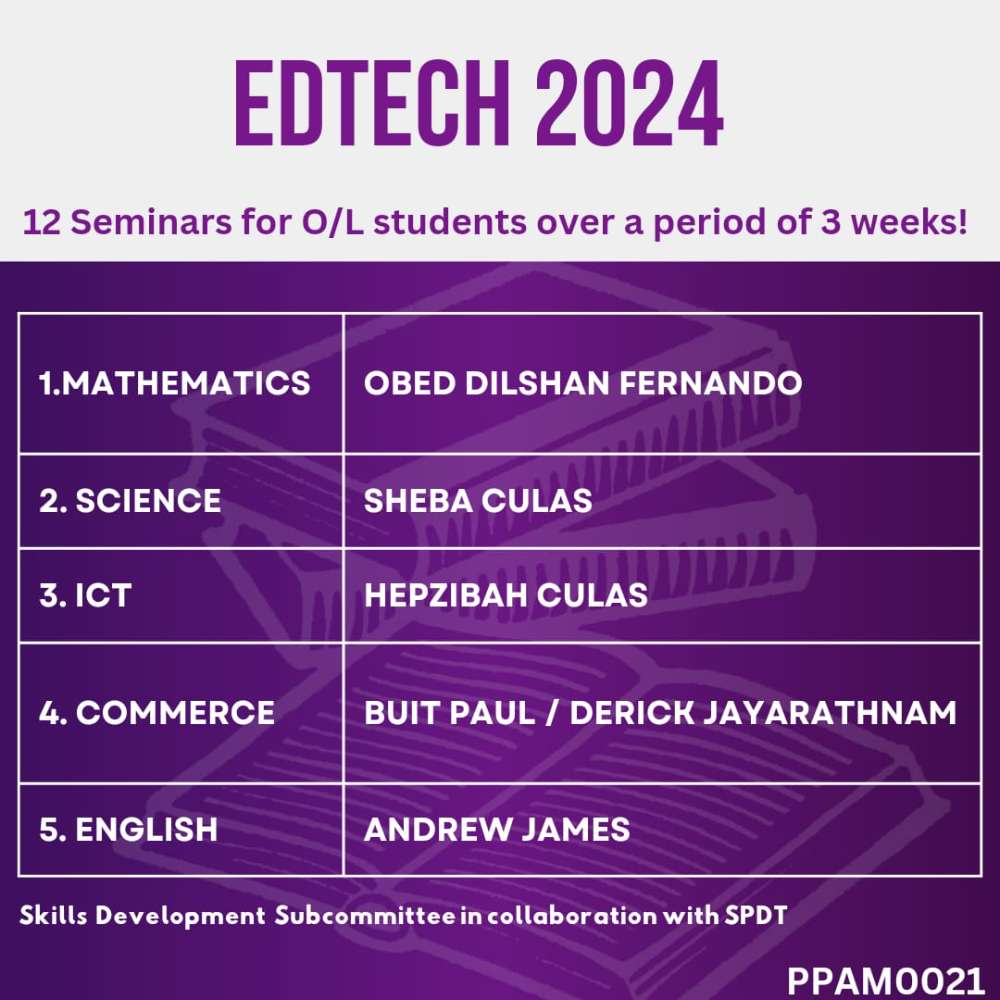 EDTECH 2024

12 Seminars for O/L students over a period of 3 weeks!

| 1.MATHEMATICS | OBED DILSHAN FERNANDO |
|---|---|
| 2. SCIENCE | SHEBA CULAS |
| 3. ICT | HEPZIBAH CULAS |
| 4. COMMERCE | BUIT PAUL / DERICK JAYARATHNAM |
| 5. ENGLISH | ANDREW JAMES |

Skills Development Subcommittee in collaboration with SPDT

PPAM0021